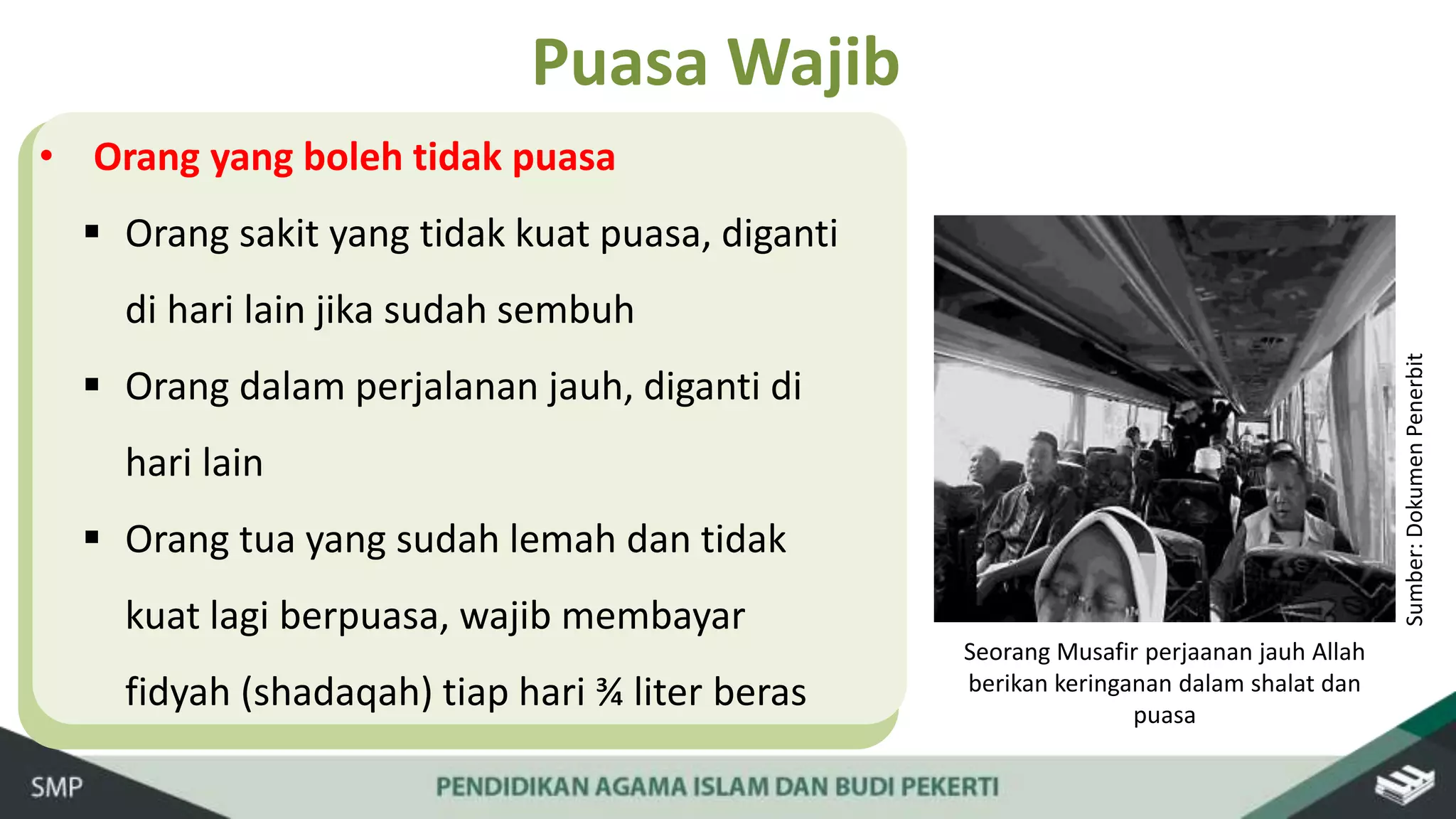 Puasa Wajib

• Orang yang boleh tidak puasa

▪ Orang sakit yang tidak kuat puasa, diganti di hari lain jika sudah sembuh

▪ Orang dalam perjalanan jauh, diganti di hari lain

▪ Orang tua yang sudah lemah dan tidak kuat lagi berpuasa, wajib membayar fidyah (shadaqah) tiap hari ¾ liter beras

Sumber: Dokumen Penerbit

Seorang Musafir perjaanan jauh Allah berikan keringanan dalam shalat dan puasa

SMP

PENDIDIKAN AGAMA ISLAM DAN BUDI PEKERTI